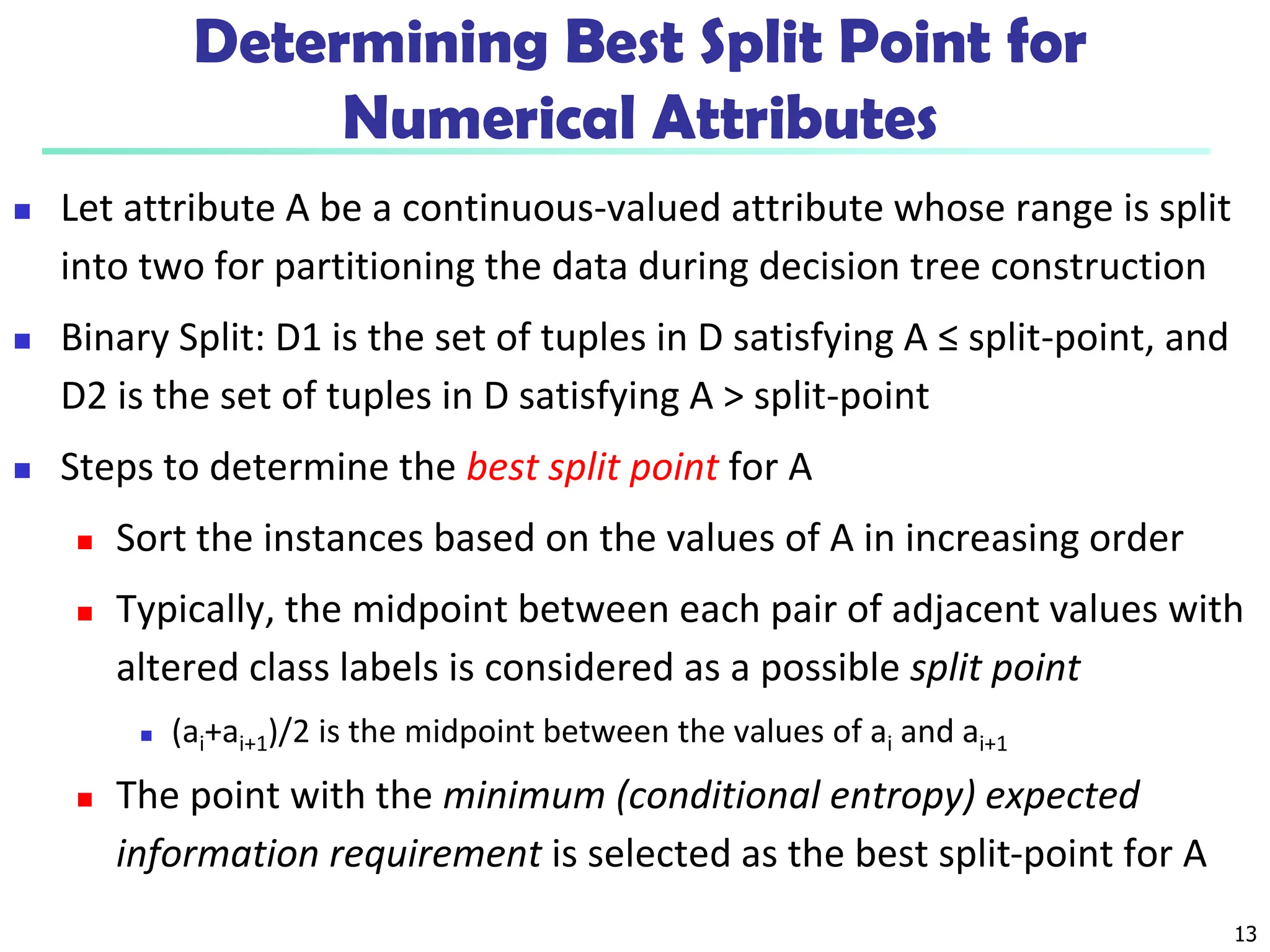 Determining Best Split Point for Numerical Attributes

Let attribute A be a continuous-valued attribute whose range is split into two for partitioning the data during decision tree construction

Binary Split: D1 is the set of tuples in D satisfying A ≤ split-point, and D2 is the set of tuples in D satisfying A > split-point

Steps to determine the best split point for A

Sort the instances based on the values of A in increasing order

Typically, the midpoint between each pair of adjacent values with altered class labels is considered as a possible split point

$(a_i+a_{i+1})/2$ is the midpoint between the values of $a_i$ and $a_{i+1}$

The point with the minimum (conditional entropy) expected information requirement is selected as the best split-point for A

13